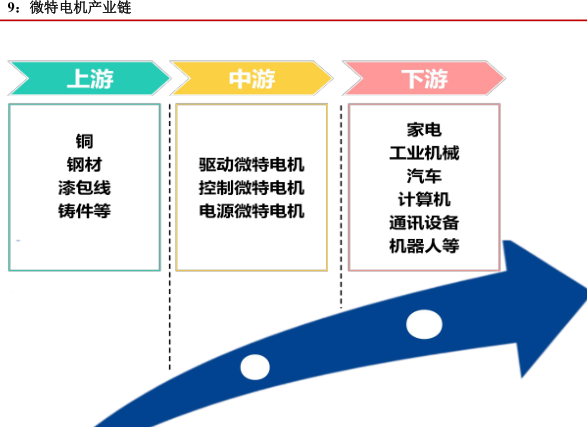 9：微特电机产业链

上游

铜
钢材
漆包线
铸件等

中游

驱动微特电机
控制微特电机
电源微特电机

下游

家电
工业机械
汽车
计算机
通讯设备
机器人等